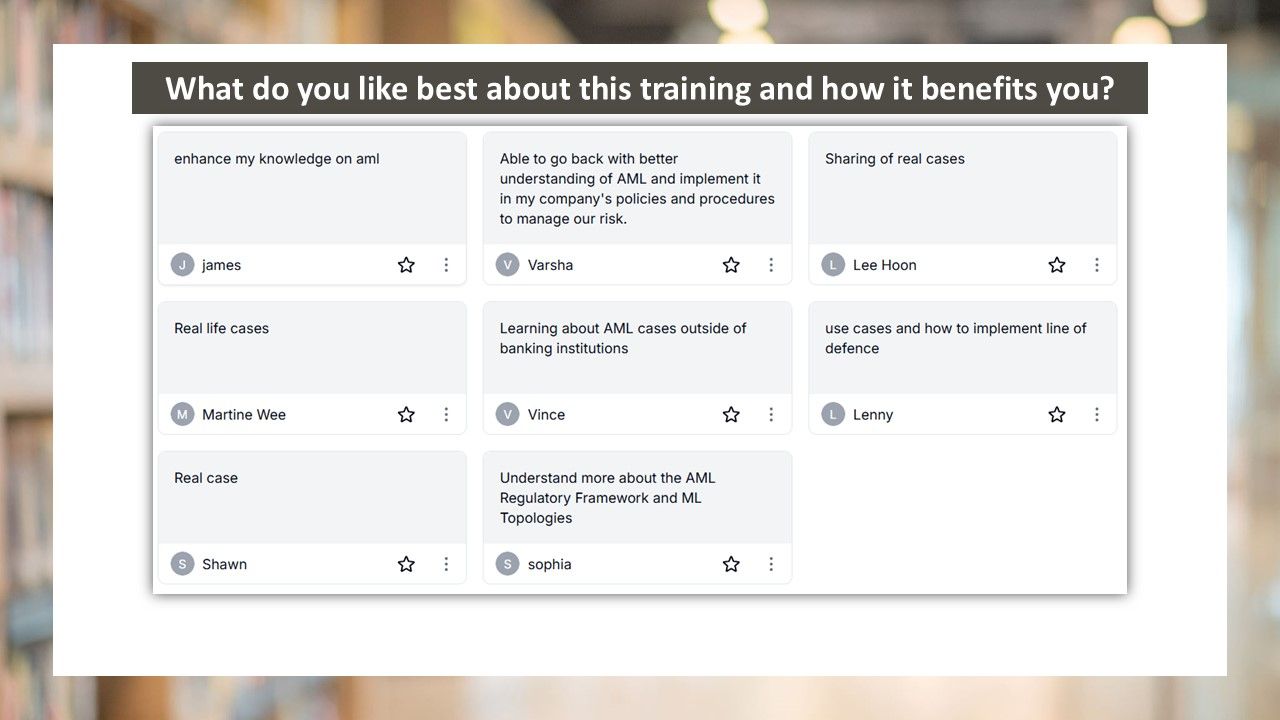 What do you like best about this training and how it benefits you?

enhance my knowledge on aml

J james

Able to go back with better understanding of AML and implement it in my company's policies and procedures to manage our risk.

V Varsha

Sharing of real cases

L Lee Hoon

Real life cases

M Martine Wee

Learning about AML cases outside of banking institutions

V Vince

use cases and how to implement line of defence

L Lenny

Real case

S Shawn

Understand more about the AML Regulatory Framework and ML Topologies

S sophia